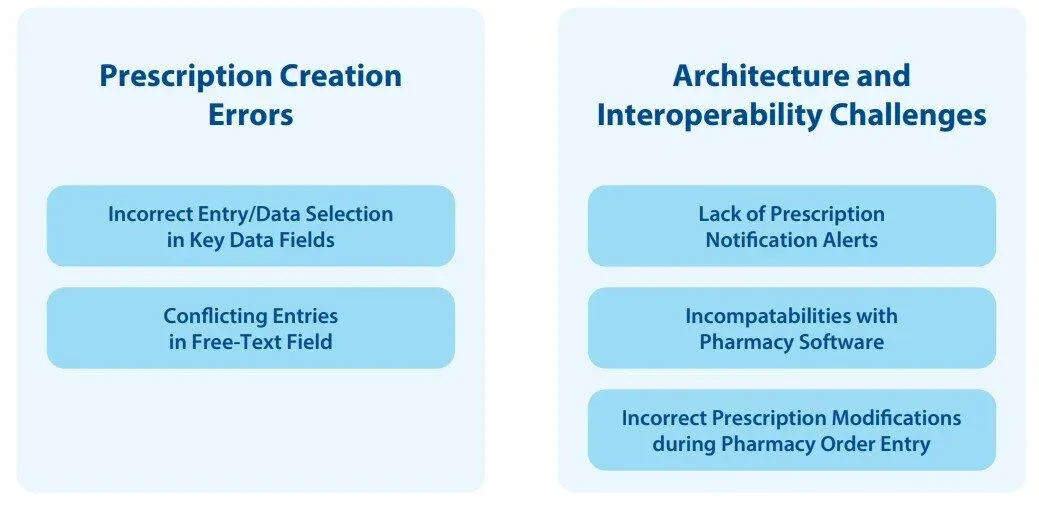 Prescription Creation Errors

Incorrect Entry/Data Selection in Key Data Fields

Conflicting Entries in Free-Text Field

Architecture and Interoperability Challenges

Lack of Prescription Notification Alerts

Incompatabilities with Pharmacy Software

Incorrect Prescription Modifications during Pharmacy Order Entry